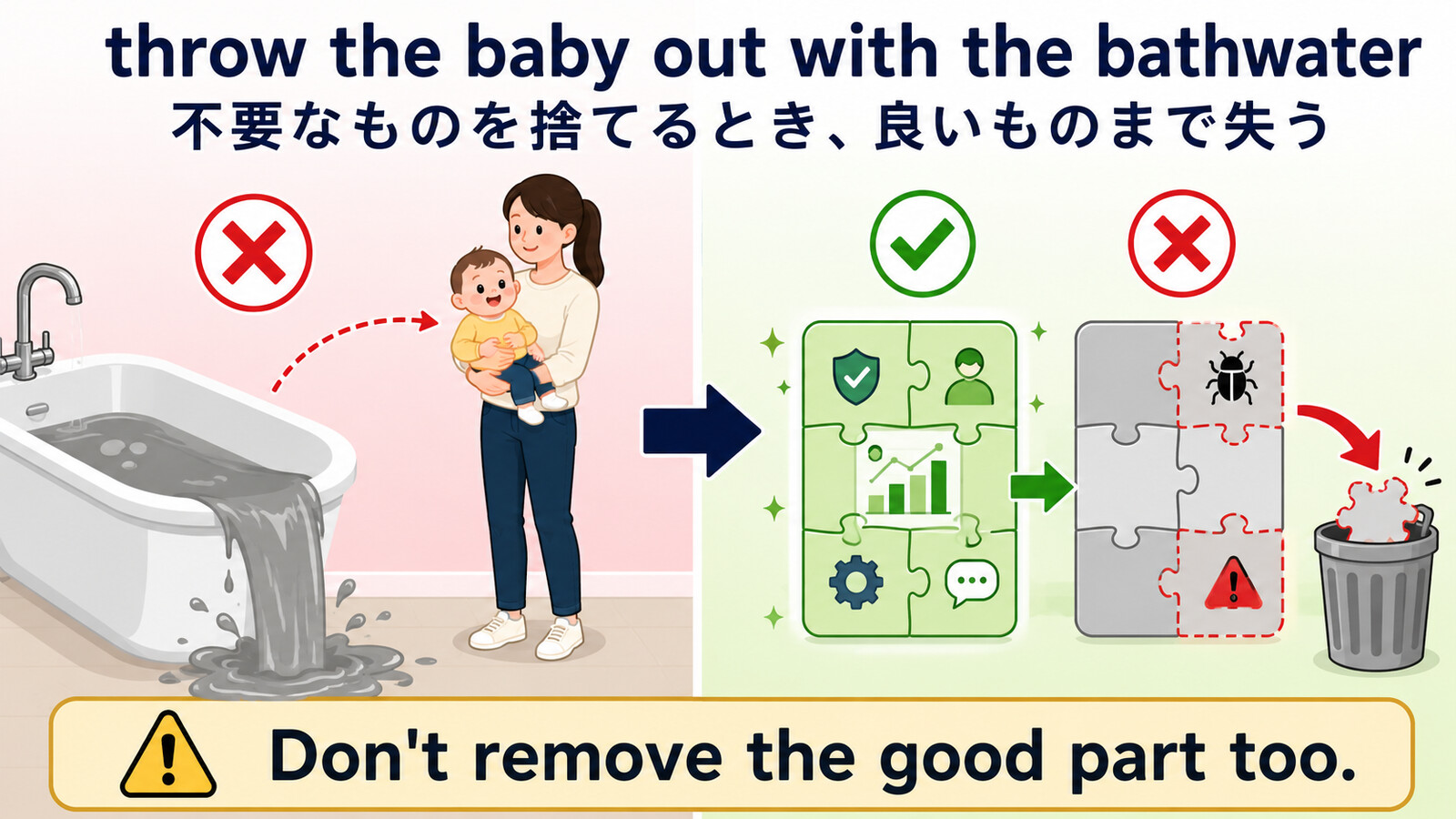 throw the baby out with the bathwater
不要なものを捨てるとき、良いものまで失う

Don't remove the good part too.